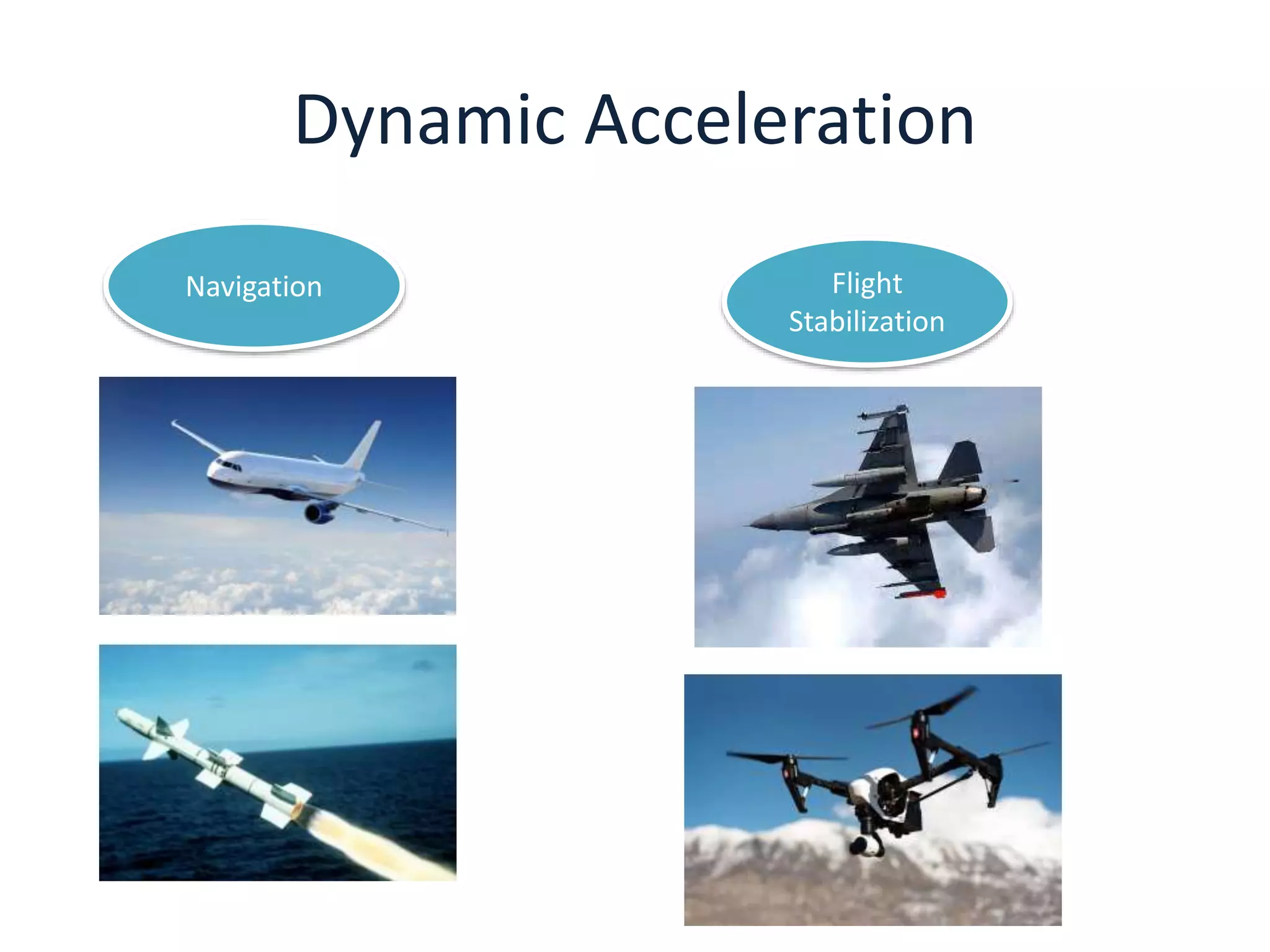 Dynamic Acceleration

Navigation

Flight Stabilization